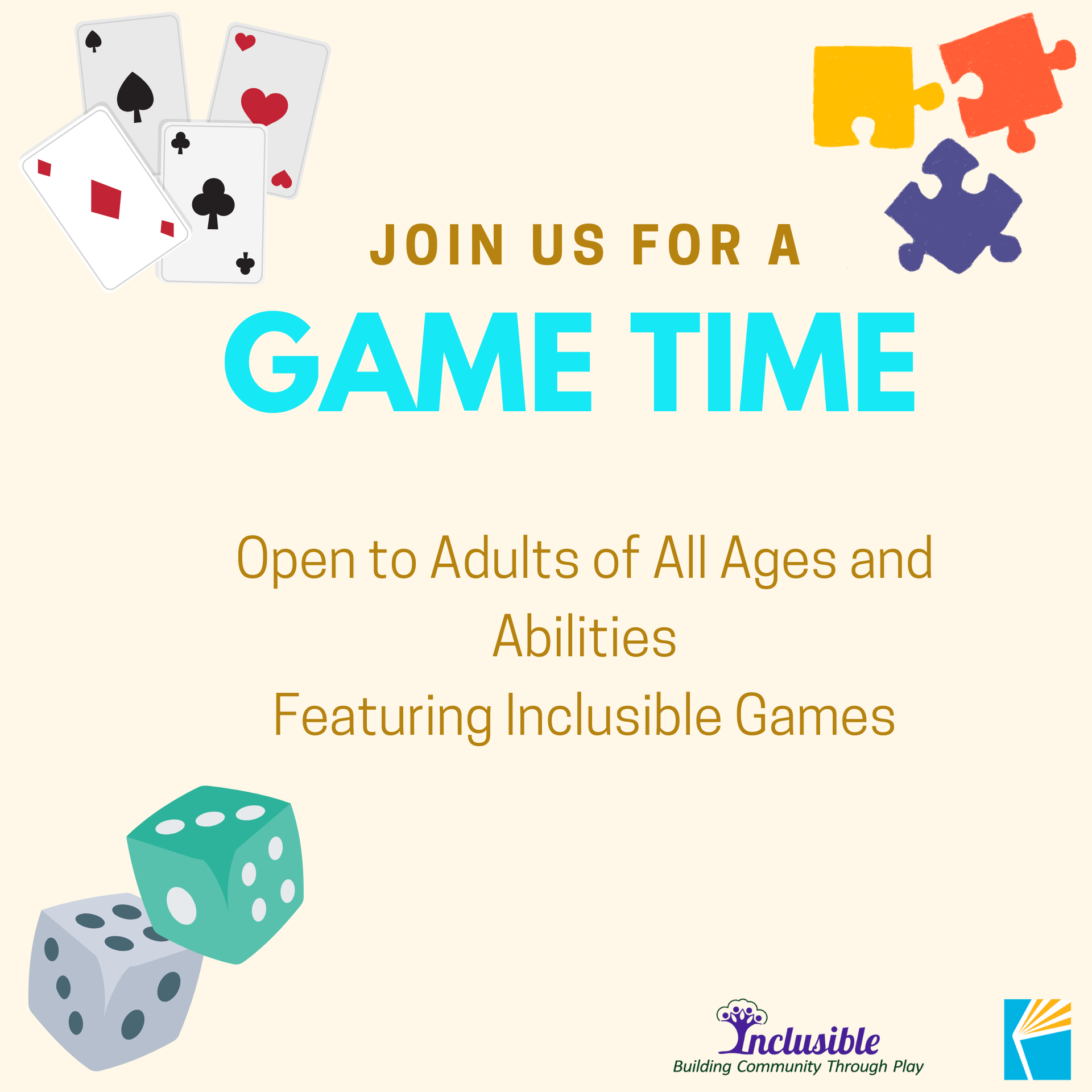 JOIN US FOR A

GAME TIME

Open to Adults of All Ages and Abilities
Featuring Inclusible Games

Inclusible
Building Community Through Play